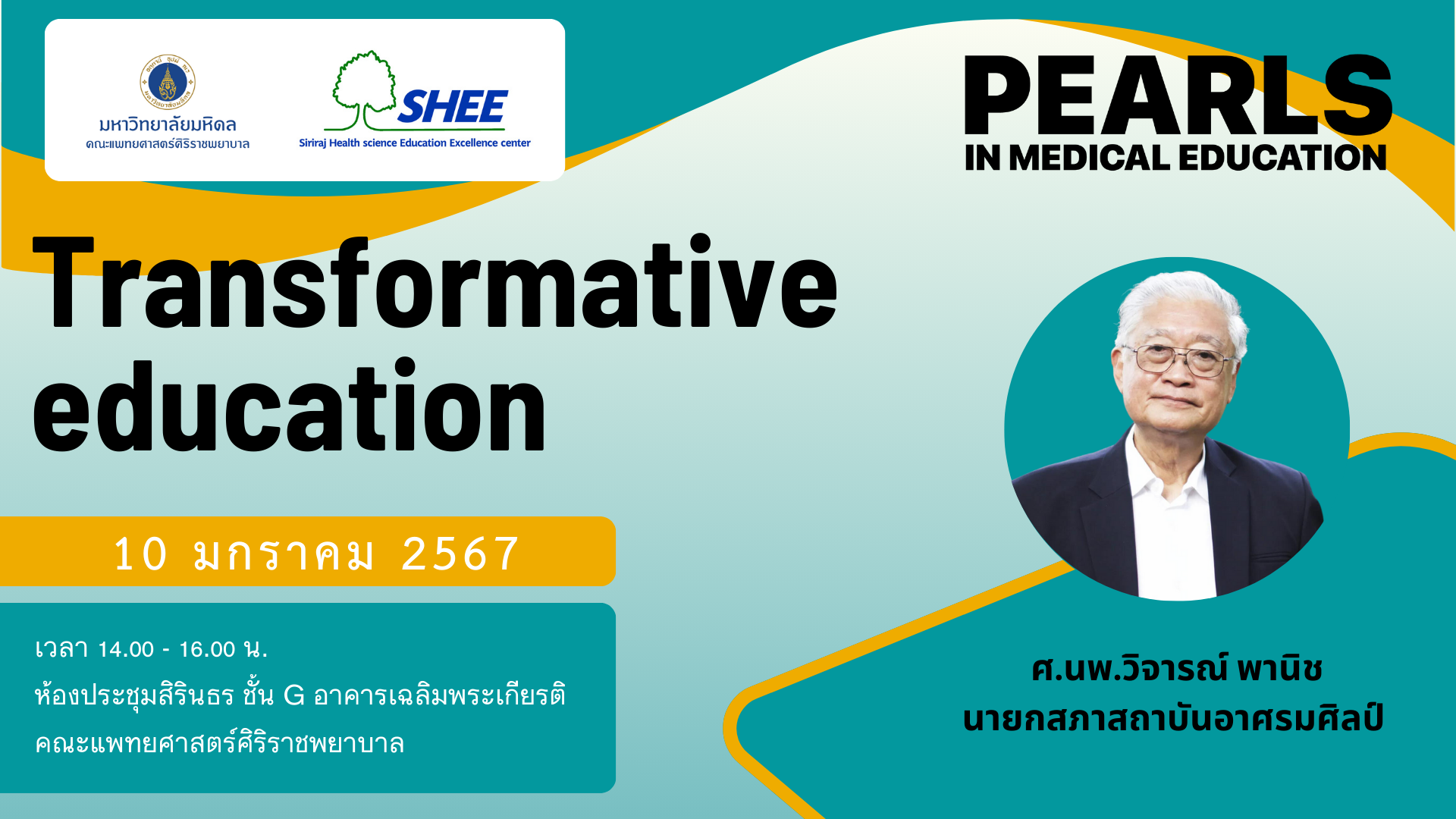 มหาวิทยาลัยมหิดล
คณะแพทยศาสตร์ศิริราชพยาบาล

SHEE
Siriraj Health science Education Excellence center

PEARLS
IN MEDICAL EDUCATION

Transformative education

10 มกราคม 2567

เวลา 14.00 - 16.00 น.
ห้องประชุมสิรินธร ชั้น G อาคารเฉลิมพระเกียรติ
คณะแพทยศาสตร์ศิริราชพยาบาล

ศ.นพ.วิจารณ์ พานิช
นายกสภาสถาบันอาศรมศิลป์